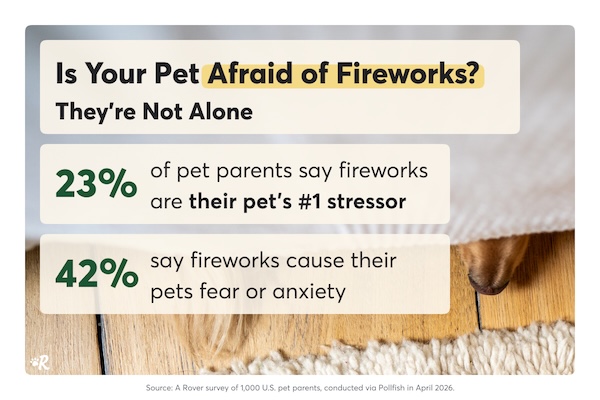 Is Your Pet Afraid of Fireworks?
They're Not Alone

23% of pet parents say fireworks are their pet's #1 stressor

42% say fireworks cause their pets fear or anxiety

R

Source: A Rover survey of 1,000 U.S. pet parents, conducted via Pollfish in April 2026.